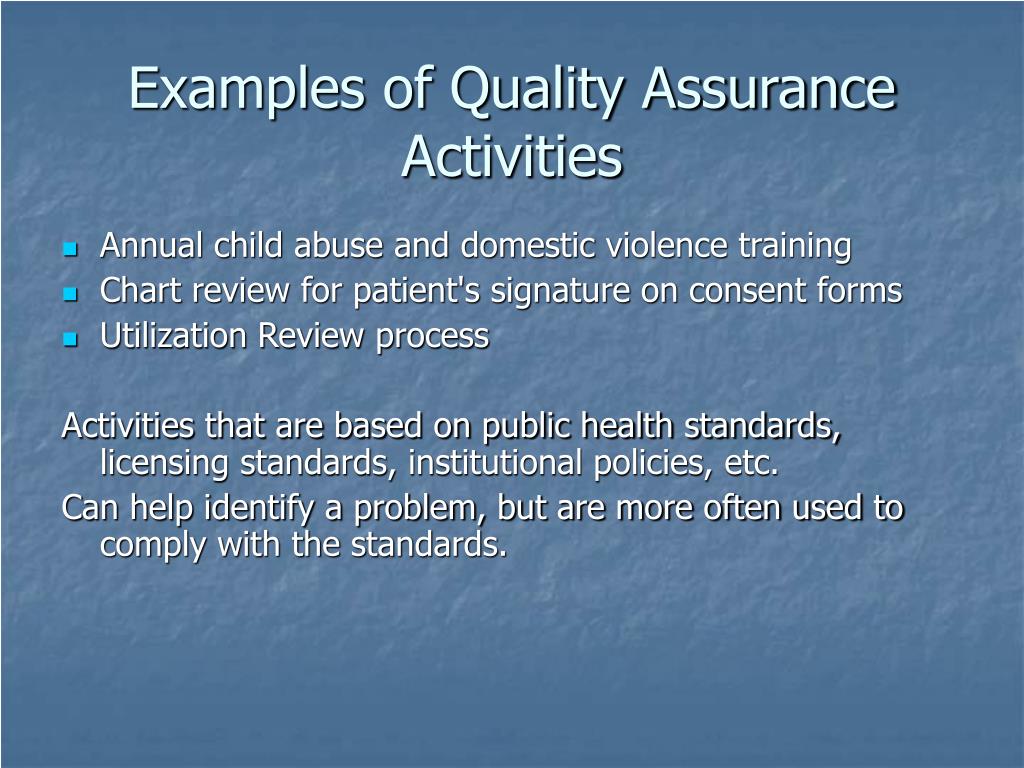 Examples of Quality Assurance Activities

- Annual child abuse and domestic violence training
- Chart review for patient's signature on consent forms
- Utilization Review process

Activities that are based on public health standards, licensing standards, institutional policies, etc.

Can help identify a problem, but are more often used to comply with the standards.